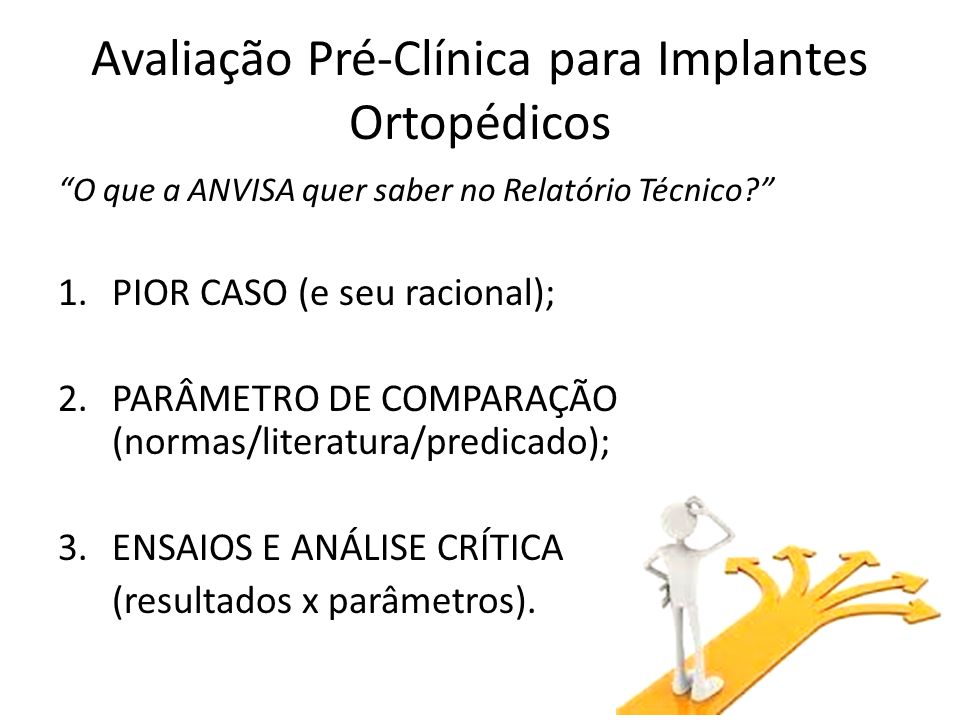 Avaliação Pré-Clínica para Implantes Ortopédicos

“O que a ANVISA quer saber no Relatório Técnico?”

1. PIOR CASO (e seu racional);

2. PARÂMETRO DE COMPARAÇÃO (normas/literatura/predicado);

3. ENSAIOS E ANÁLISE CRÍTICA (resultados x parâmetros).